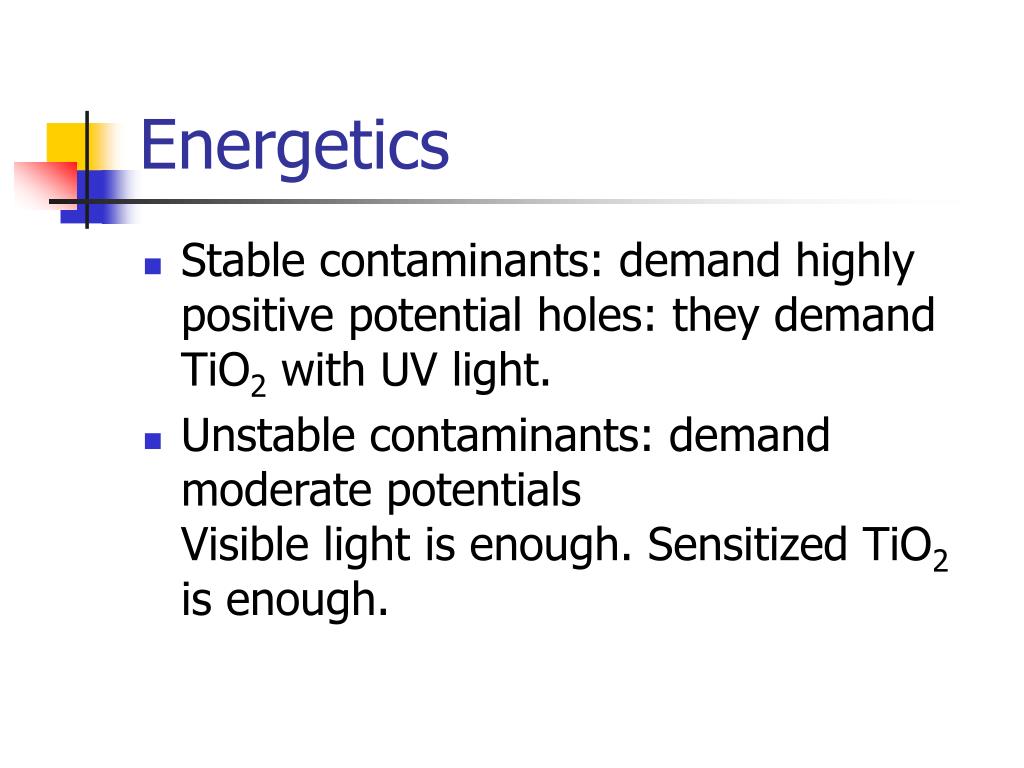 Energetics

- Stable contaminants: demand highly positive potential holes: they demand $TiO_2$ with UV light.
- Unstable contaminants: demand moderate potentials
Visible light is enough. Sensitized $TiO_2$ is enough.